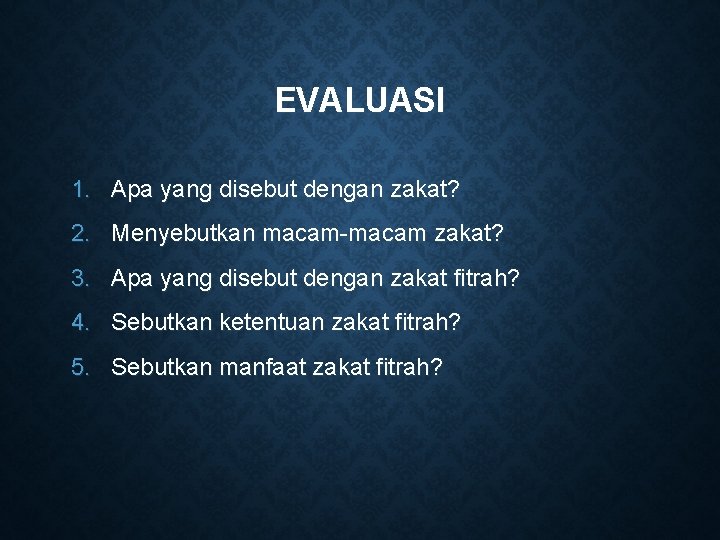 EVALUASI

1. Apa yang disebut dengan zakat?
2. Menyebutkan macam-macam zakat?
3. Apa yang disebut dengan zakat fitrah?
4. Sebutkan ketentuan zakat fitrah?
5. Sebutkan manfaat zakat fitrah?